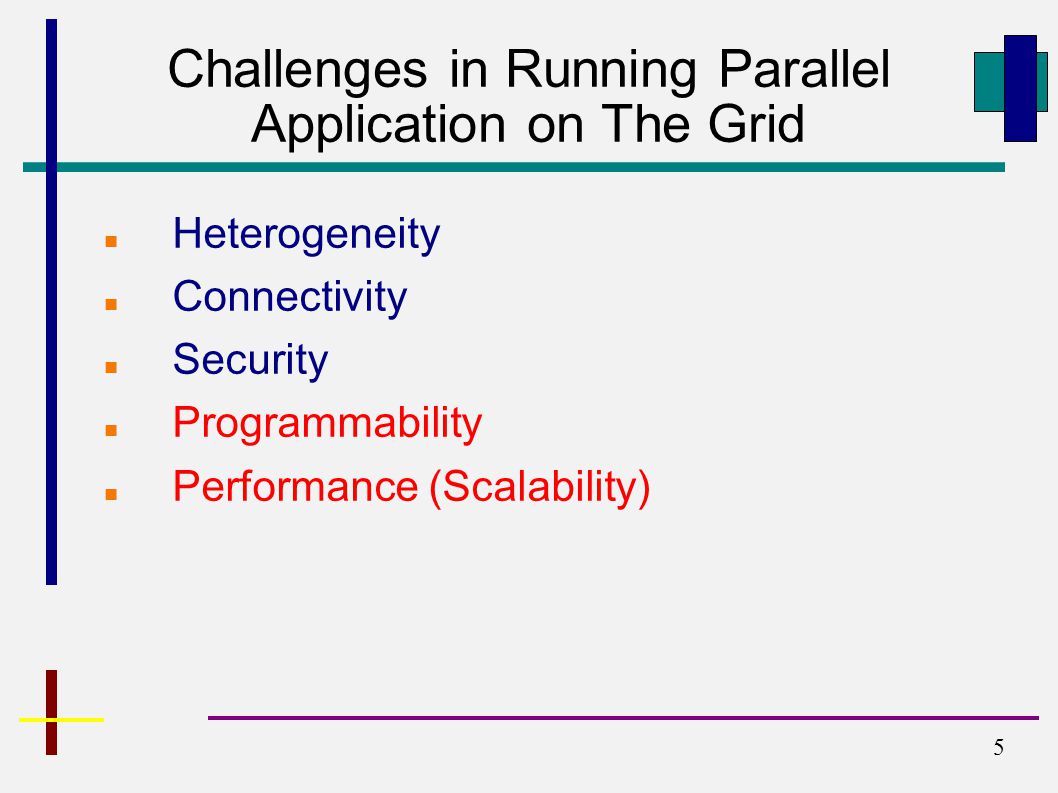 Challenges in Running Parallel Application on The Grid

- Heterogeneity
- Connectivity
- Security
- Programmability
- Performance (Scalability)

5